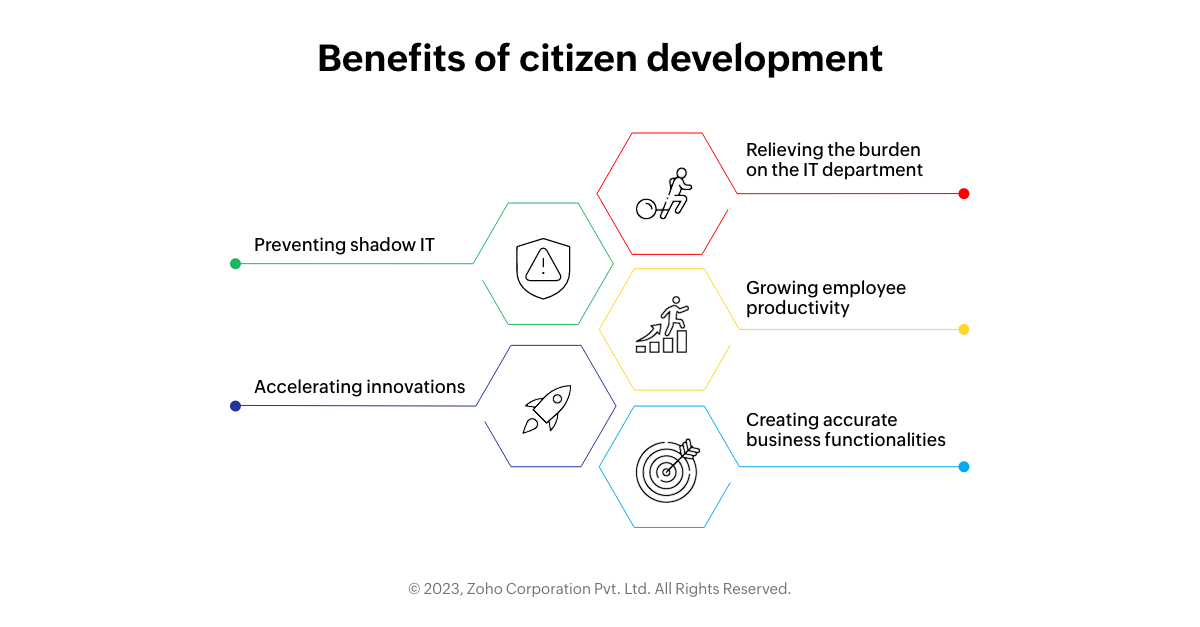 Benefits of citizen development

Relieving the burden on the IT department

Preventing shadow IT

Growing employee productivity

Accelerating innovations

Creating accurate business functionalities

© 2023, Zoho Corporation Pvt. Ltd. All Rights Reserved.